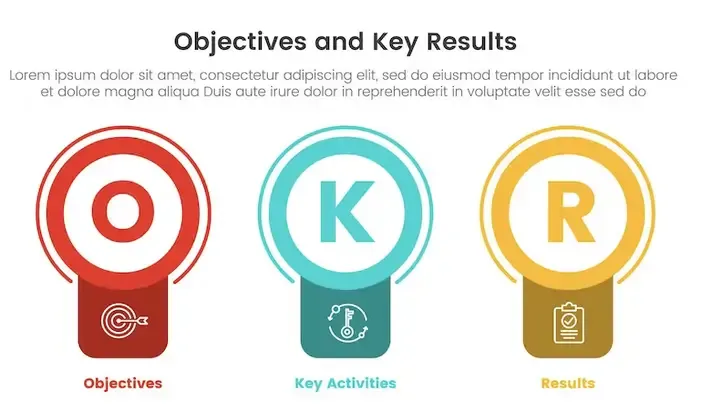 Objectives and Key Results

Lorem ipsum dolor sit amet, consectetur adipiscing elit, sed do eiusmod tempor incididunt ut labore et dolore magna aliqua Duis aute irure dolor in reprehenderit in voluptate velit esse sed do

O

K

R

Objectives

Key Activities

Results